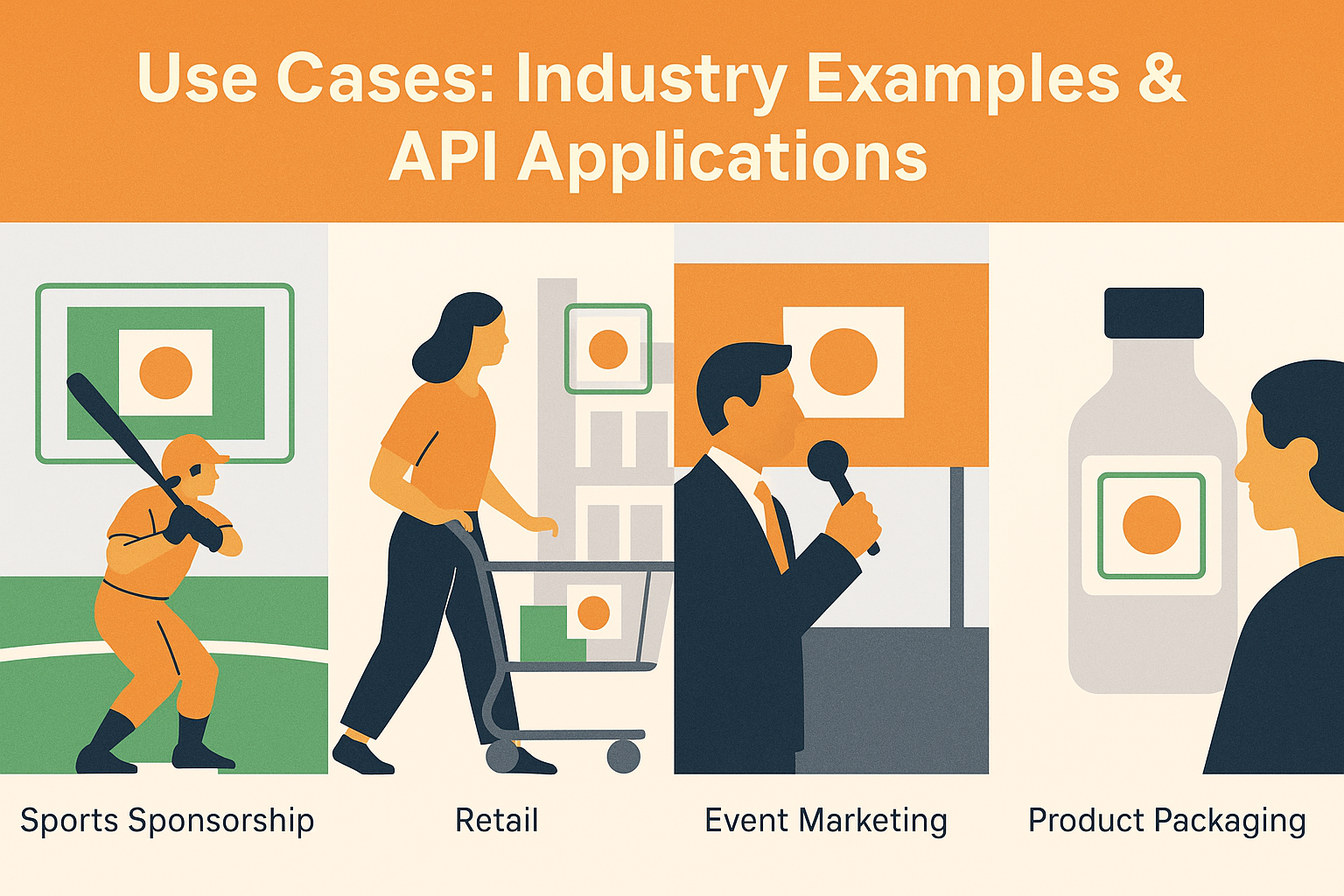 Use Cases: Industry Examples & API Applications

Sports Sponsorship

Retail

Event Marketing

Product Packaging